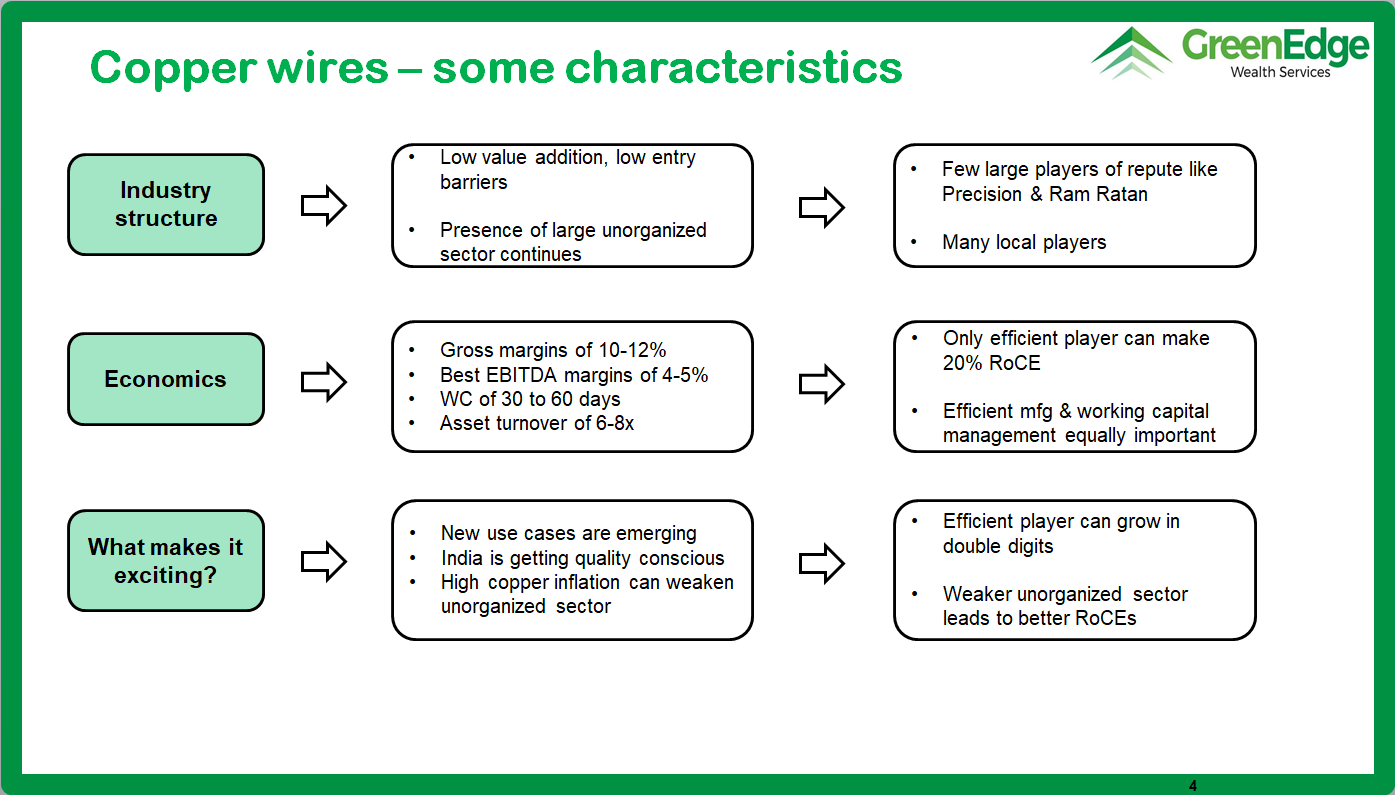 Copper wires – some characteristics

GreenEdge
Wealth Services

Industry structure

• Low value addition, low entry barriers
• Presence of large unorganized sector continues

• Few large players of repute like Precision & Ram Ratan
• Many local players

Economics

• Gross margins of 10-12%
• Best EBITDA margins of 4-5%
• WC of 30 to 60 days
• Asset turnover of 6-8x

• Only efficient player can make 20% RoCE
• Efficient mfg & working capital management equally important

What makes it exciting?

• New use cases are emerging
• India is getting quality conscious
• High copper inflation can weaken unorganized sector

• Efficient player can grow in double digits
• Weaker unorganized sector leads to better RoCEs

4